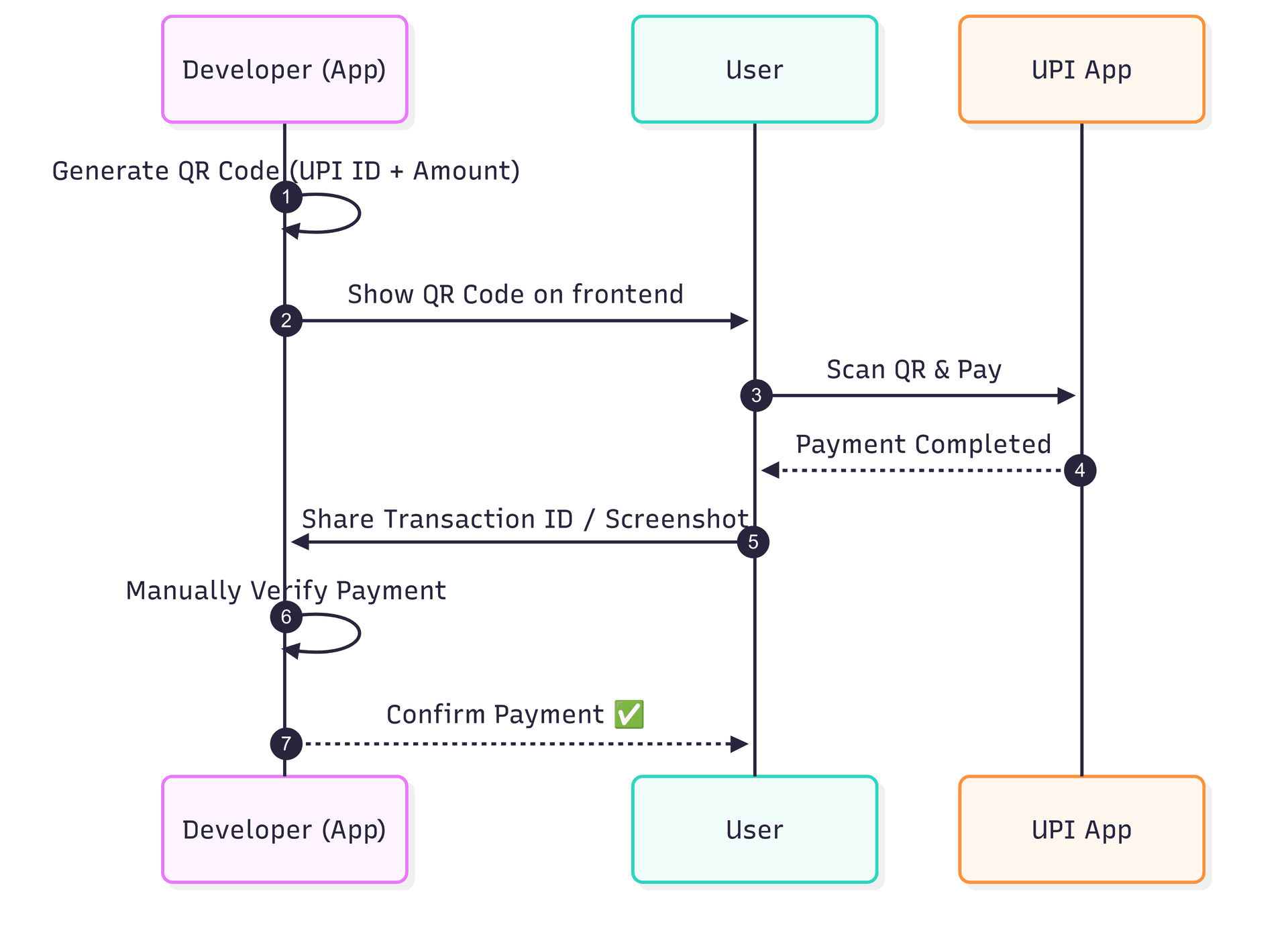 Developer (App)

User

UPI App

Generate QR Code (UPI ID + Amount)

1

Show QR Code on frontend

2

Scan QR & Pay

3

Payment Completed

4

Share Transaction ID / Screenshot

5

Manually Verify Payment

6

Confirm Payment ✅

7

Developer (App)

User

UPI App